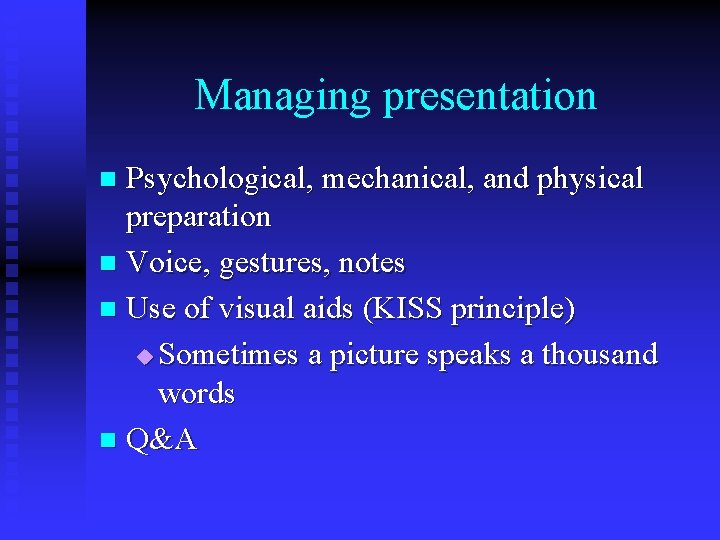 Managing presentation

- Psychological, mechanical, and physical preparation
- Voice, gestures, notes
- Use of visual aids (KISS principle)
  - Sometimes a picture speaks a thousand words
- Q&A